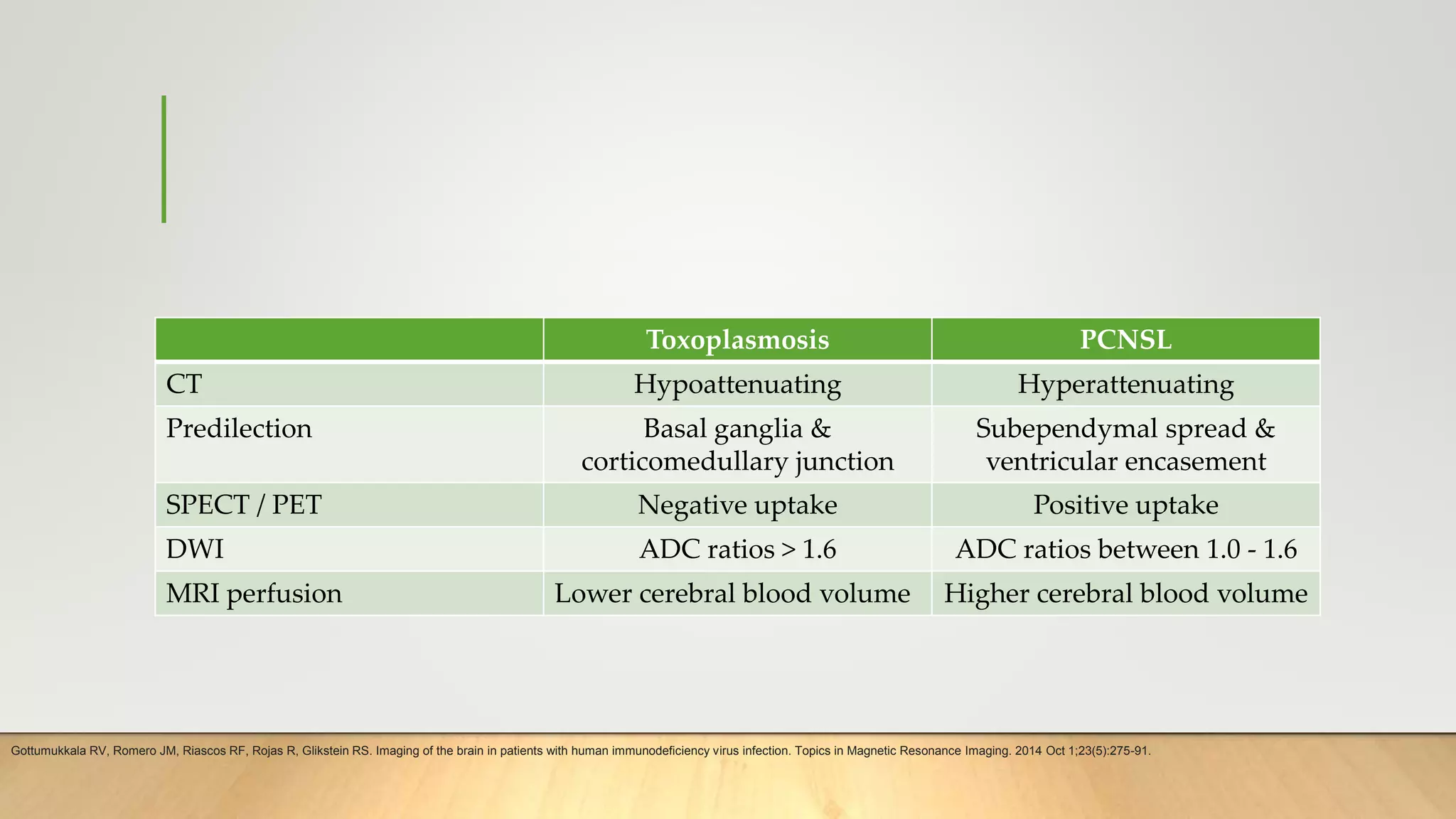 | | Toxoplasmosis | PCNSL |
|---|---|---|
| CT | Hypoattenuating | Hyperattenuating |
| Predilection | Basal ganglia & corticomedullary junction | Subependymal spread & ventricular encasement |
| SPECT / PET | Negative uptake | Positive uptake |
| DWI | ADC ratios > 1.6 | ADC ratios between 1.0 - 1.6 |
| MRI perfusion | Lower cerebral blood volume | Higher cerebral blood volume |

Gottumukkala RV, Romero JM, Riascos RF, Rojas R, Glikstein RS. Imaging of the brain in patients with human immunodeficiency virus infection. Topics in Magnetic Resonance Imaging. 2014 Oct 1;23(5):275-91.